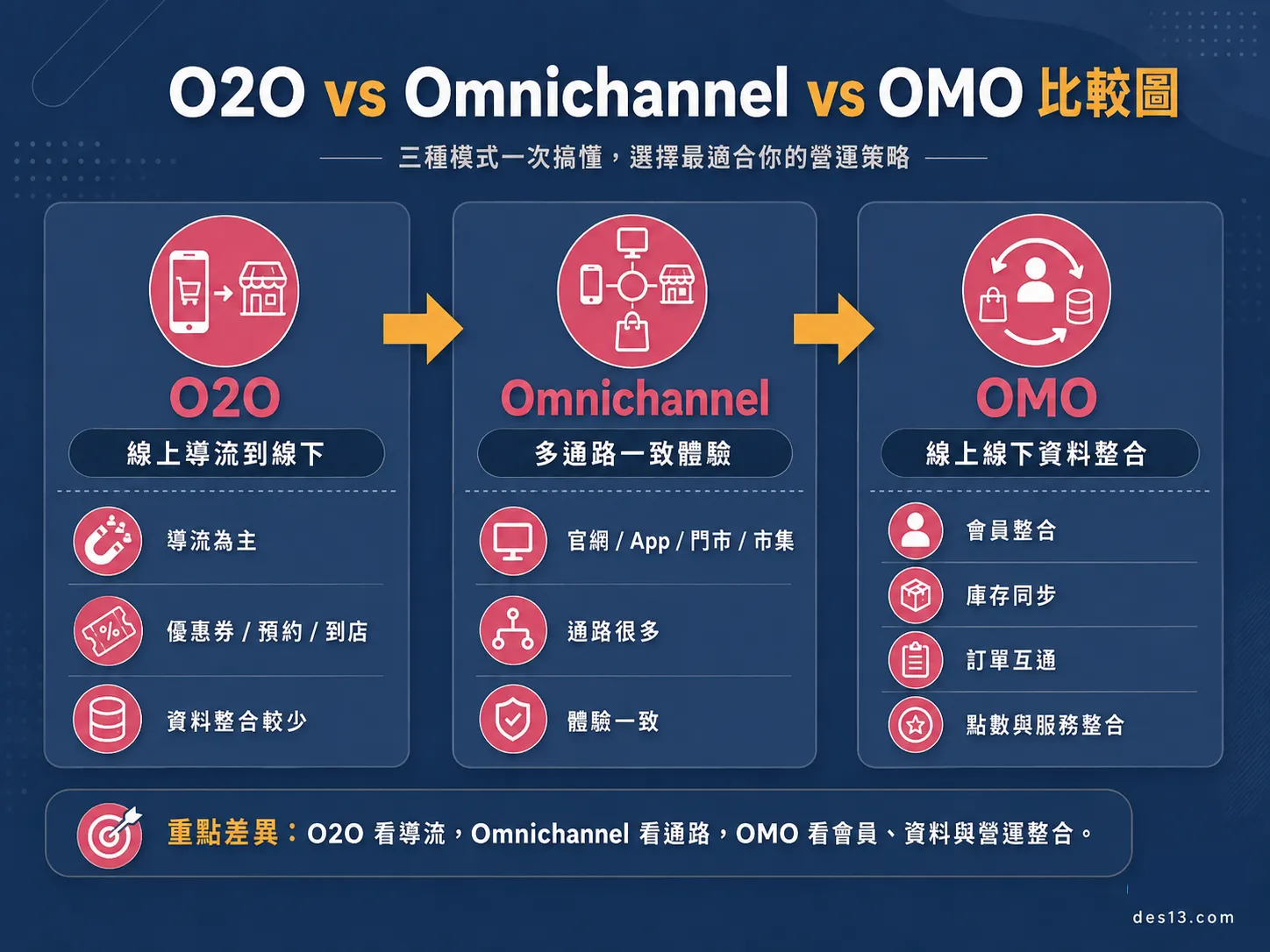 O2O vs Omnichannel vs OMO 比較圖

三種模式一次搞懂，選擇最適合你的營運策略

O2O
線上導流到線下
導流為主
優惠券 / 預約 / 到店
資料整合較少

Omnichannel
多通路一致體驗
官網 / App / 門市 / 市集
通路很多
體驗一致

OMO
線上線下資料整合
會員整合
庫存同步
訂單互通
點數與服務整合

重點差異：O2O 看導流，Omnichannel 看通路，OMO 看會員、資料與營運整合。

des13.com